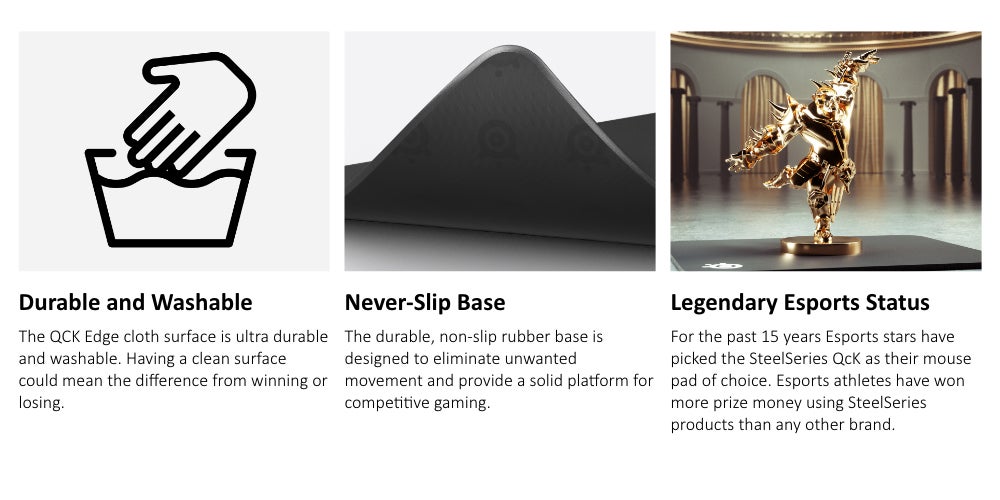 Durable and Washable

The QCK Edge cloth surface is ultra durable and washable. Having a clean surface could mean the difference from winning or losing.

Never-Slip Base

The durable, non-slip rubber base is designed to eliminate unwanted movement and provide a solid platform for competitive gaming.

Legendary Esports Status

For the past 15 years Esports stars have picked the SteelSeries QcK as their mouse pad of choice. Esports athletes have won more prize money using SteelSeries products than any other brand.